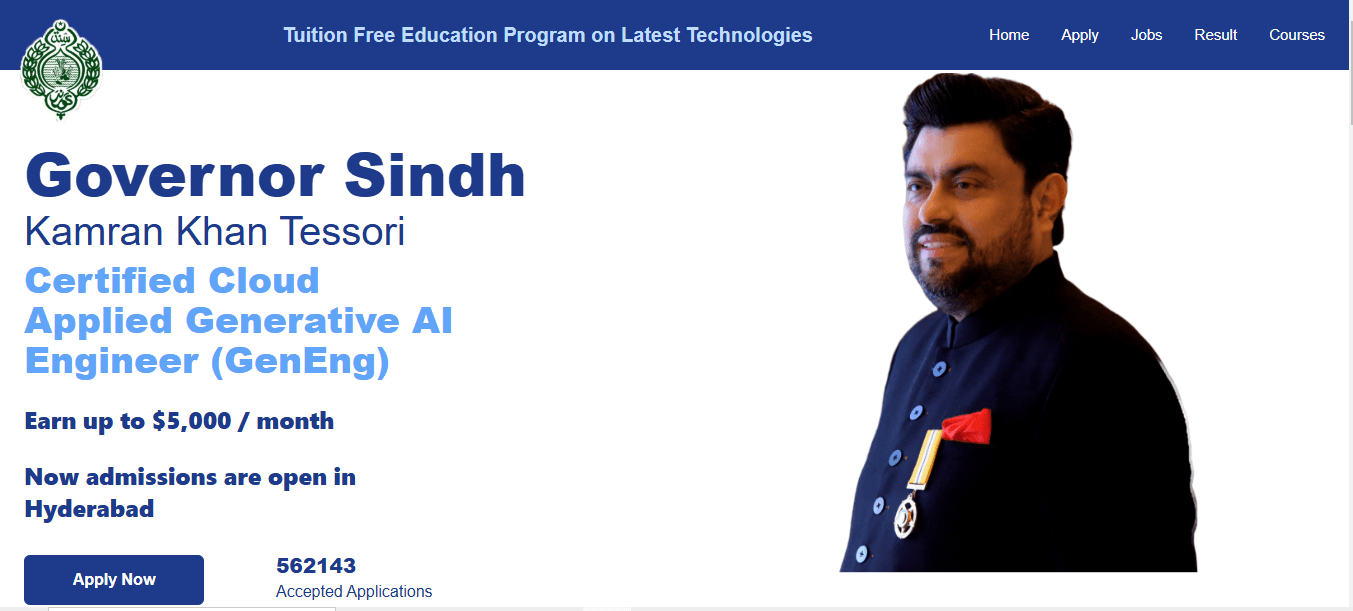 Tuition Free Education Program on Latest Technologies

Home Apply Jobs Result Courses

Governor Sindh
Kamran Khan Tessori

Certified Cloud Applied Generative AI Engineer (GenEng)

Earn up to $5,000 / month

Now admissions are open in Hyderabad

Apply Now

562143
Accepted Applications